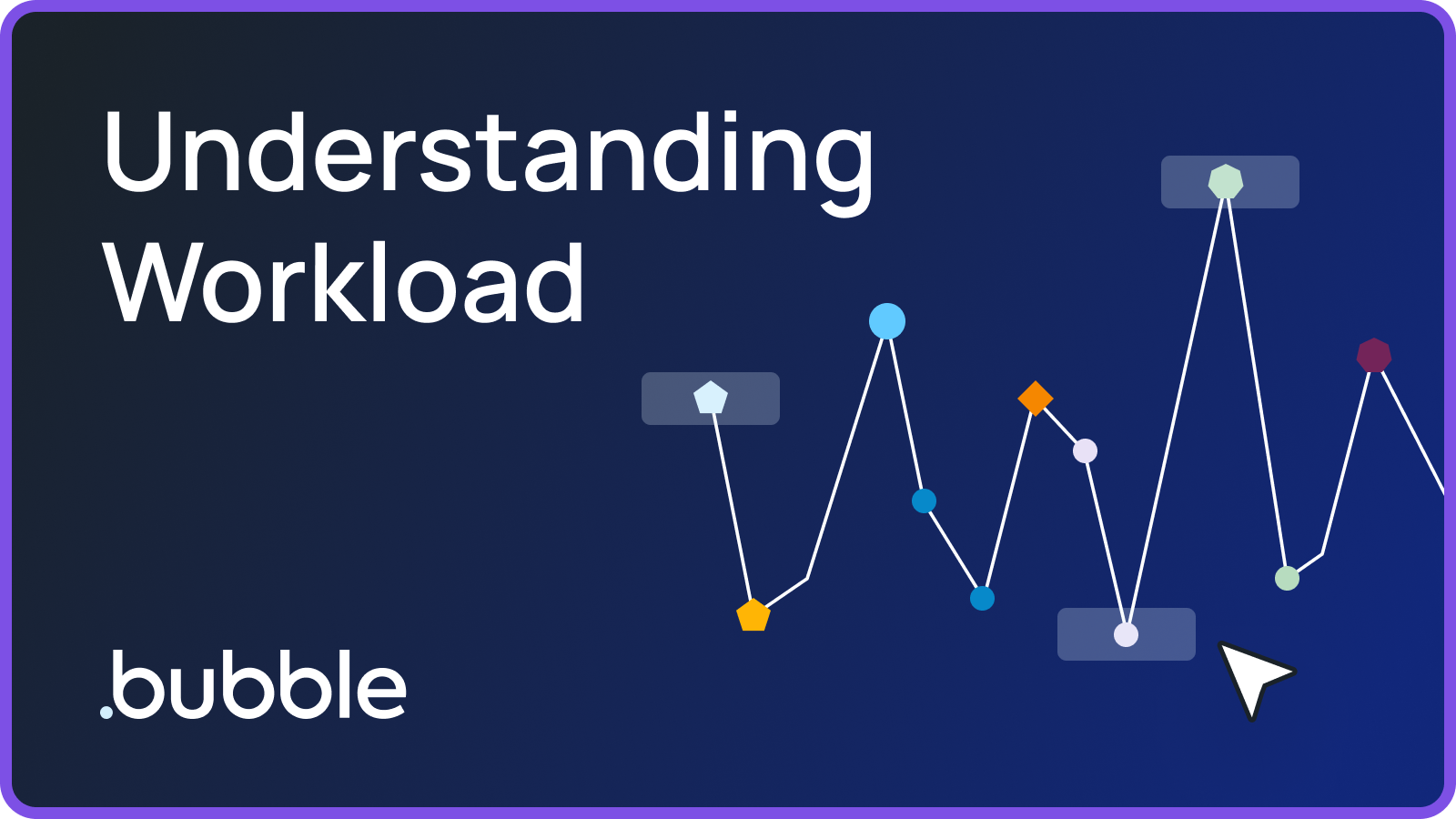 Understanding Workload

.bubble